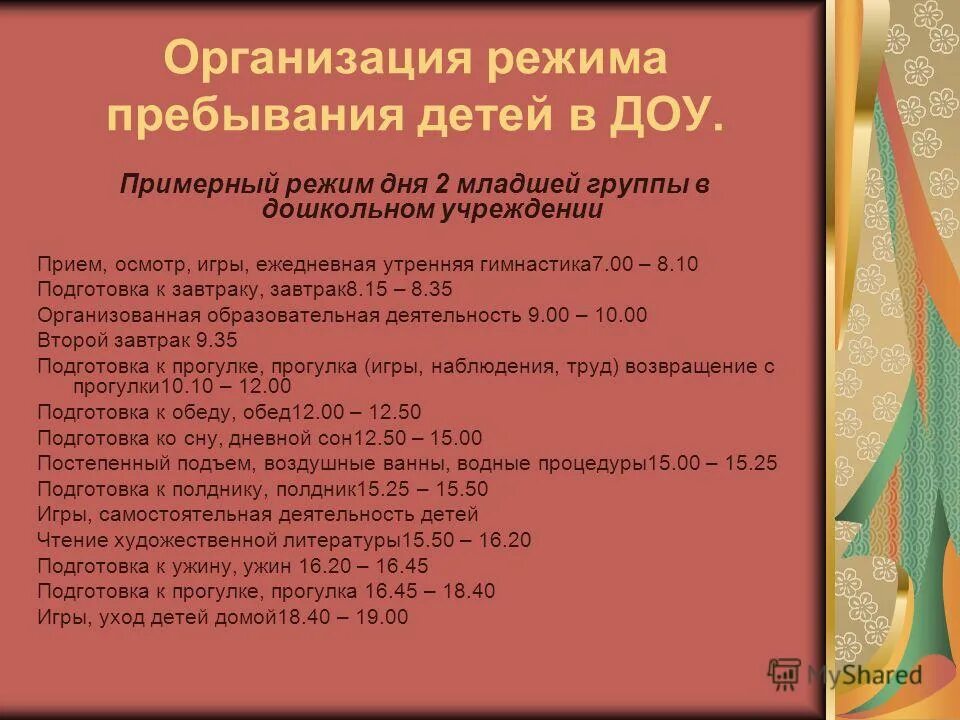 Организация режима пребывания детей в ДОУ.

Примерный режим дня 2 младшей группы в дошкольном учреждении

Прием, осмотр, игры, ежедневная утренняя гимнастика7.00 – 8.10
Подготовка к завтраку, завтрак8.15 – 8.35
Организованная образовательная деятельность 9.00 – 10.00
Второй завтрак 9.35
Подготовка к прогулке, прогулка (игры, наблюдения, труд) возвращение с прогулки10.10 – 12.00
Подготовка к обеду, обед12.00 – 12.50
Подготовка ко сну, дневной сон12.50 – 15.00
Постепенный подъем, воздушные ванны, водные процедуры15.00 – 15.25
Подготовка к полднику, полдник15.25 – 15.50
Игры, самостоятельная деятельность детей
Чтение художественной литературы15.50 – 16.20
Подготовка к ужину, ужин 16.20 – 16.45
Подготовка к прогулке, прогулка 16.45 – 18.40
Игры, уход детей домой18.40 – 19.00

MyShared